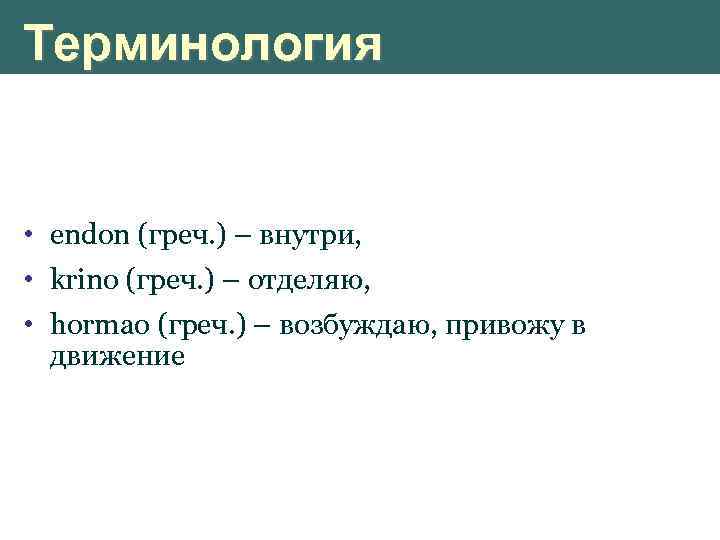 Терминология

• endon (греч.) – внутри,
• krino (греч.) – отделяю,
• hormao (греч.) – возбуждаю, привожу в движение